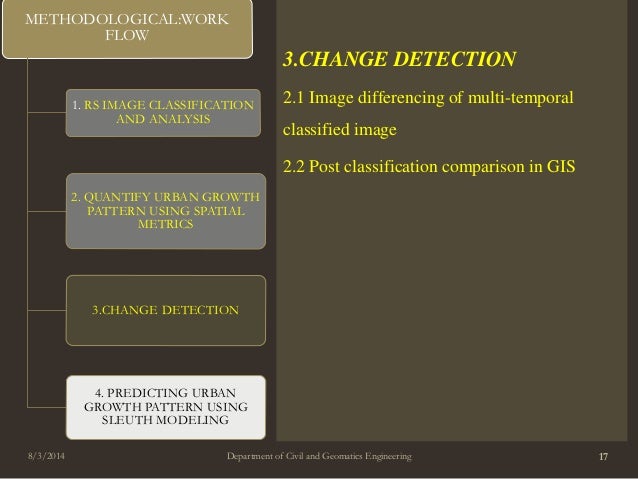 METHODOLOGICAL:WORK FLOW

1. RS IMAGE CLASSIFICATION AND ANALYSIS

2. QUANTIFY URBAN GROWTH PATTERN USING SPATIAL METRICS

3.CHANGE DETECTION

4. PREDICTING URBAN GROWTH PATTERN USING SLEUTH MODELING

3.CHANGE DETECTION

2.1 Image differencing of multi-temporal classified image

2.2 Post classification comparison in GIS

8/3/2014

Department of Civil and Geomatics Engineering

17